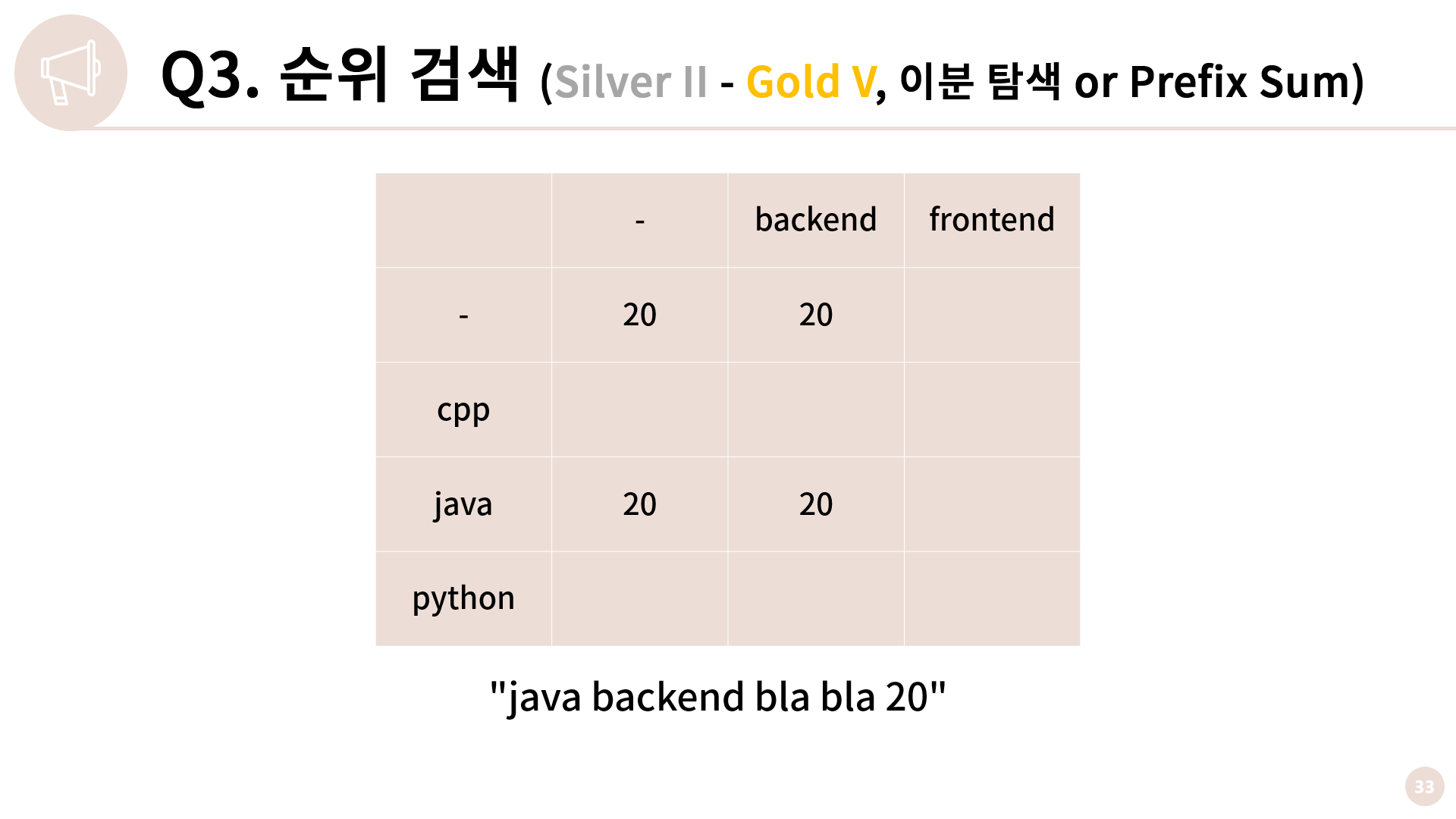 Q3. 순위 검색 (Silver II - Gold V, 이분 탐색 or Prefix Sum)

|  | - | backend | frontend |
|---|---|---|---|
| - | 20 | 20 |  |
| cpp |  |  |  |
| java | 20 | 20 |  |
| python |  |  |  |

"java backend bla bla 20"

33